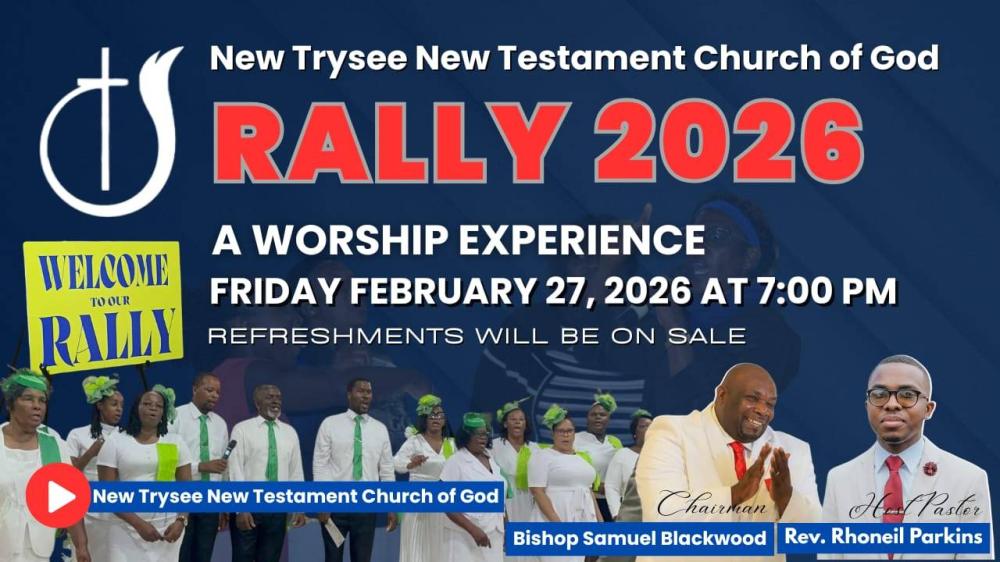 New Trysee New Testament Church of God
RALLY 2026
A WORSHIP EXPERIENCE
FRIDAY FEBRUARY 27, 2026 AT 7:00 PM
REFRESHMENTS WILL BE ON SALE

WELCOME TO OUR RALLY

New Trysee New Testament Church of God

Chairman
Bishop Samuel Blackwood

Host Pastor
Rev. Rhoneil Parkins